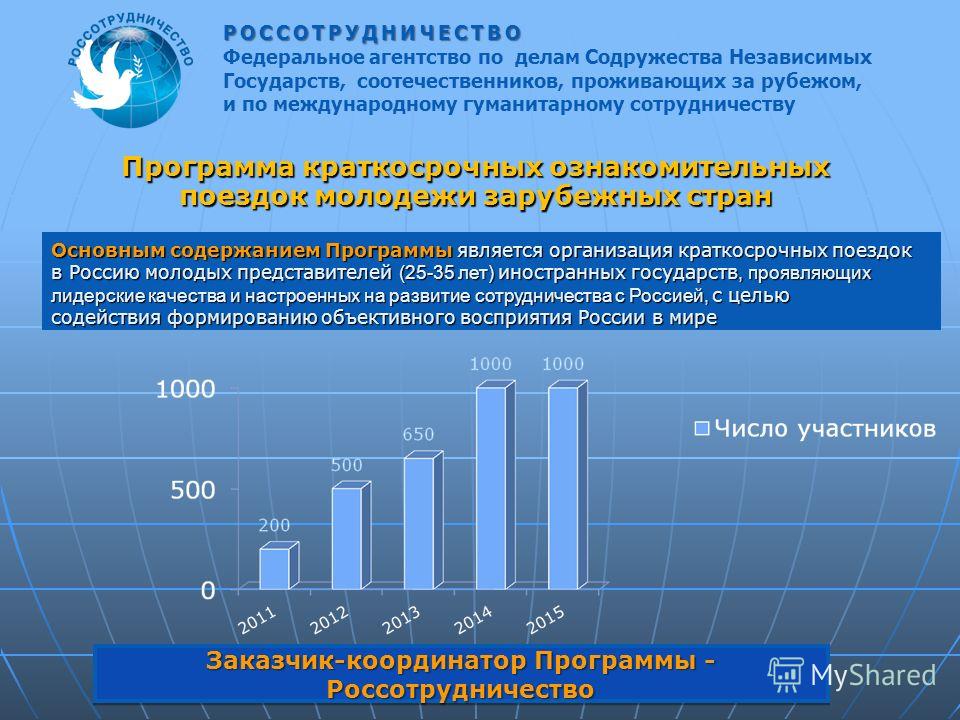 РОССОТРУДНИЧЕСТВО

РОССОТРУДНИЧЕСТВО
Федеральное агентство по делам Содружества Независимых Государств, соотечественников, проживающих за рубежом, и по международному гуманитарному сотрудничеству

Программа краткосрочных ознакомительных поездок молодежи зарубежных стран

Основным содержанием Программы является организация краткосрочных поездок в Россию молодых представителей (25-35 лет) иностранных государств, проявляющих лидерские качества и настроенных на развитие сотрудничества с Россией, с целью содействия формированию объективного восприятия России в мире

1000
500
0
200
500
650
1000
1000
2011
2012
2013
2014
2015
Число участников

Заказчик-координатор Программы - Россотрудничество

MyShared